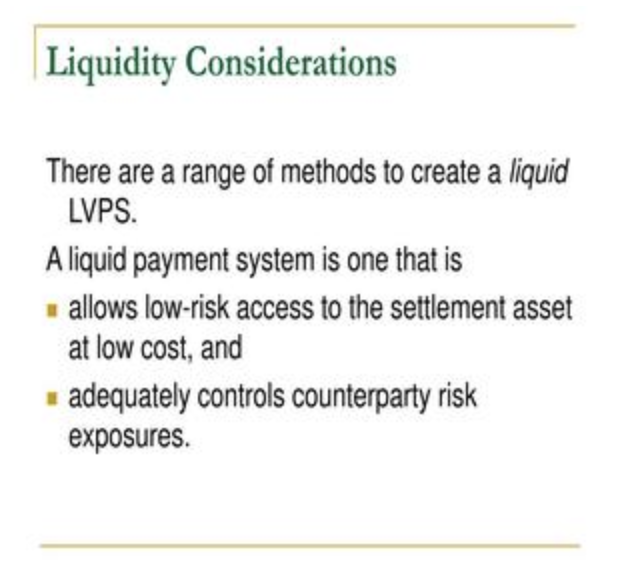 Liquidity Considerations

There are a range of methods to create a liquid LVPS.

A liquid payment system is one that is

- allows low-risk access to the settlement asset at low cost, and
- adequately controls counterparty risk exposures.